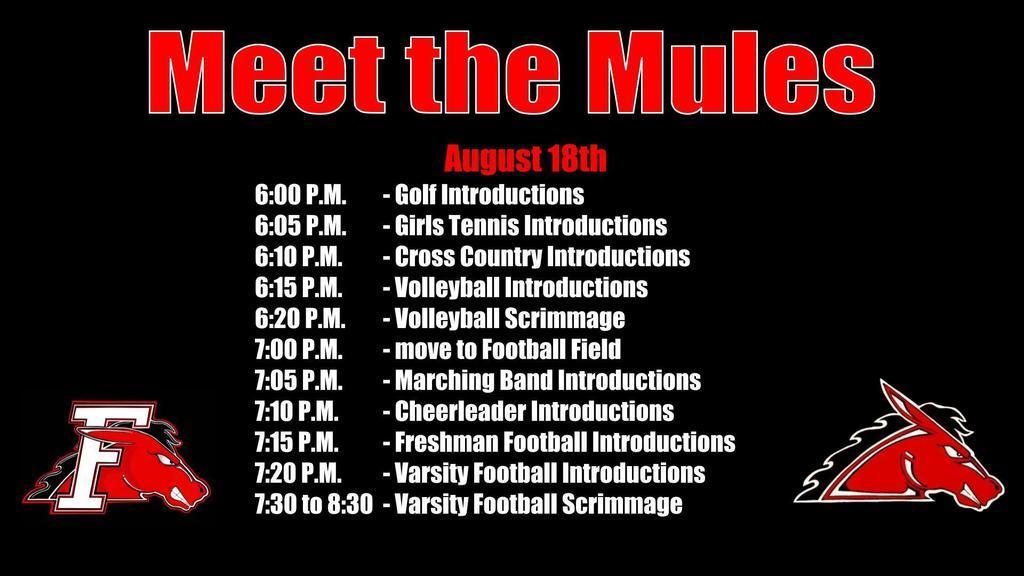 Meet the Mules

August 18th

6:00 P.M. - Golf Introductions
6:05 P.M. - Girls Tennis Introductions
6:10 P.M. - Cross Country Introductions
6:15 P.M. - Volleyball Introductions
6:20 P.M. - Volleyball Scrimmage
7:00 P.M. - move to Football Field
7:05 P.M. - Marching Band Introductions
7:10 P.M. - Cheerleader Introductions
7:15 P.M. - Freshman Football Introductions
7:20 P.M. - Varsity Football Introductions
7:30 to 8:30 - Varsity Football Scrimmage

F